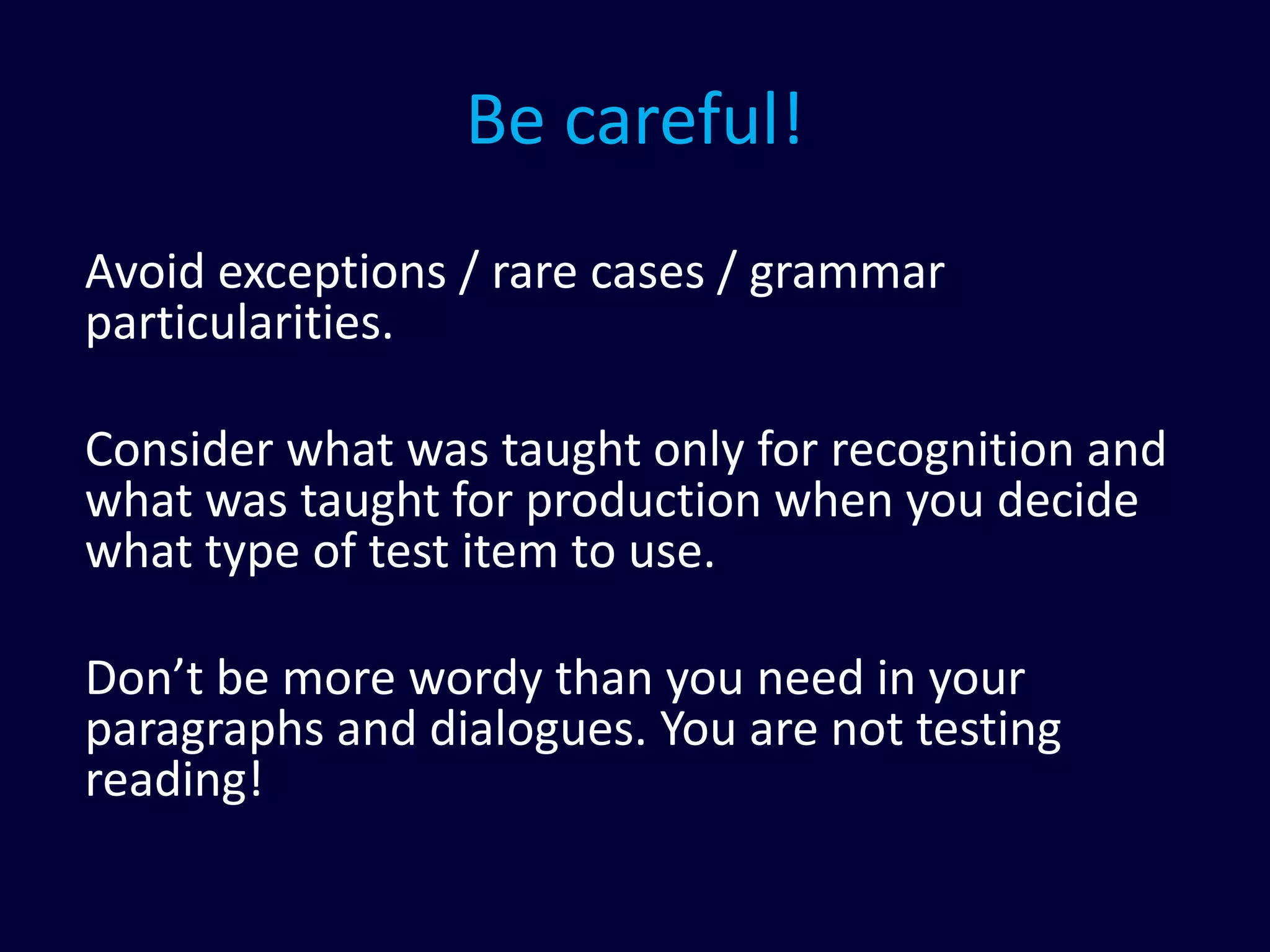 Be careful!

Avoid exceptions / rare cases / grammar particularities.

Consider what was taught only for recognition and what was taught for production when you decide what type of test item to use.

Don’t be more wordy than you need in your paragraphs and dialogues. You are not testing reading!